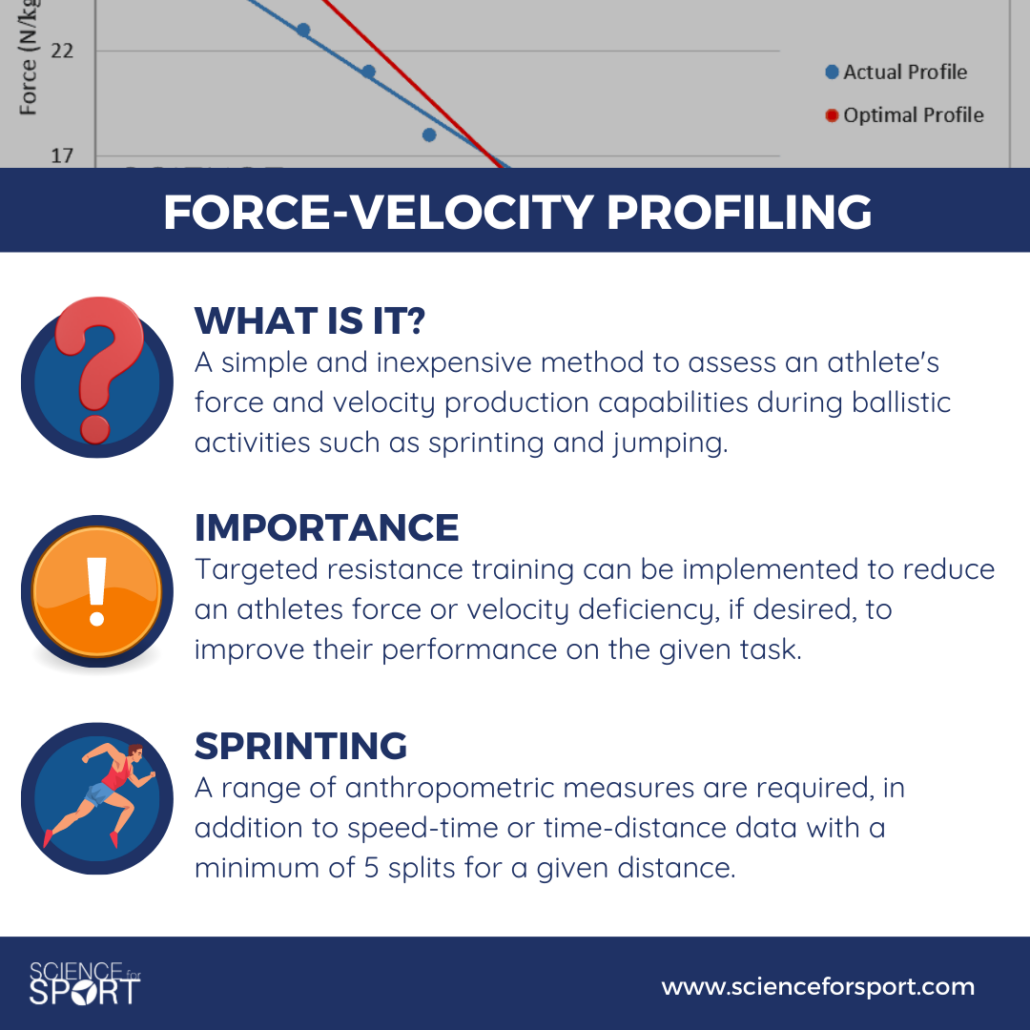 Force (N/kg

22

17

Actual Profile

Optimal Profile

FORCE-VELOCITY PROFILING

WHAT IS IT?

A simple and inexpensive method to assess an athlete's force and velocity production capabilities during ballistic activities such as sprinting and jumping.

IMPORTANCE

Targeted resistance training can be implemented to reduce an athletes force or velocity deficiency, if desired, to improve their performance on the given task.

SPRINTING

A range of anthropometric measures are required, in addition to speed-time or time-distance data with a minimum of 5 splits for a given distance.

SCIENCE for SPORT

www.scienceforsport.com